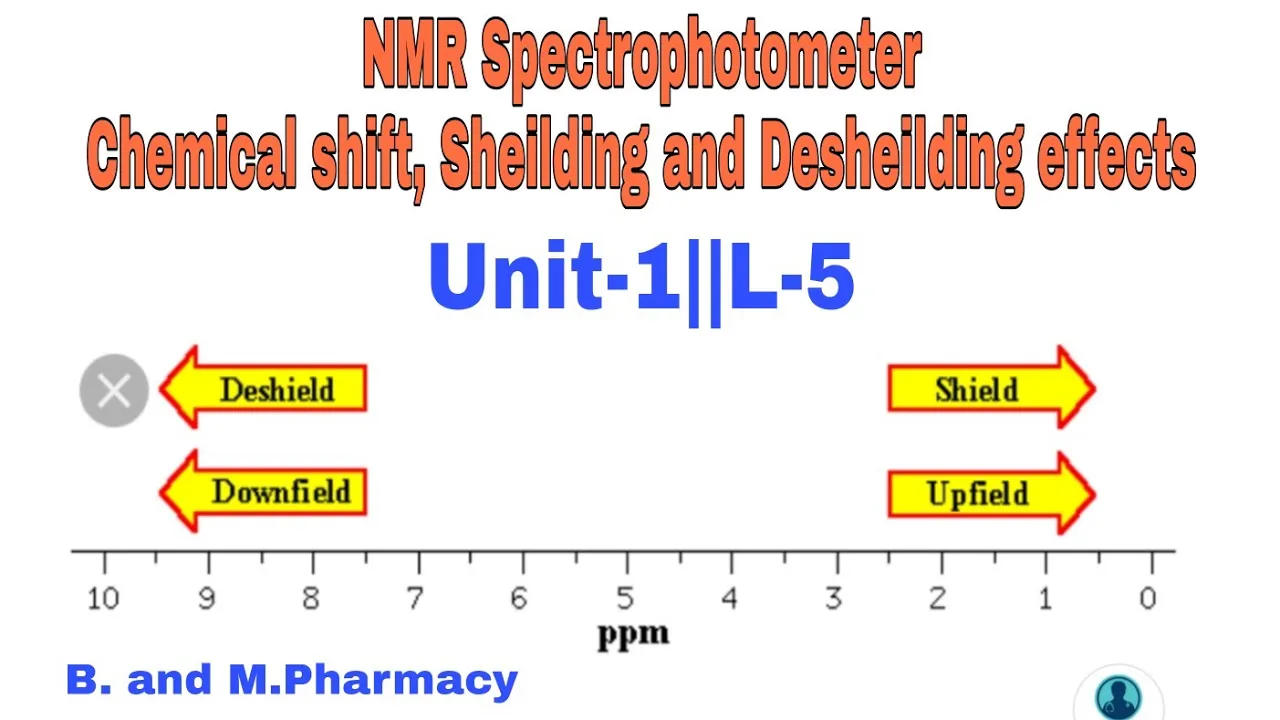 NMR Spectrophotometer
Chemical shift, Sheilding and Desheilding effects

Unit-1||L-5

Deshield

Shield

Downfield

Upfield

10 9 8 7 6 5 4 3 2 1 0
ppm

B. and M.Pharmacy